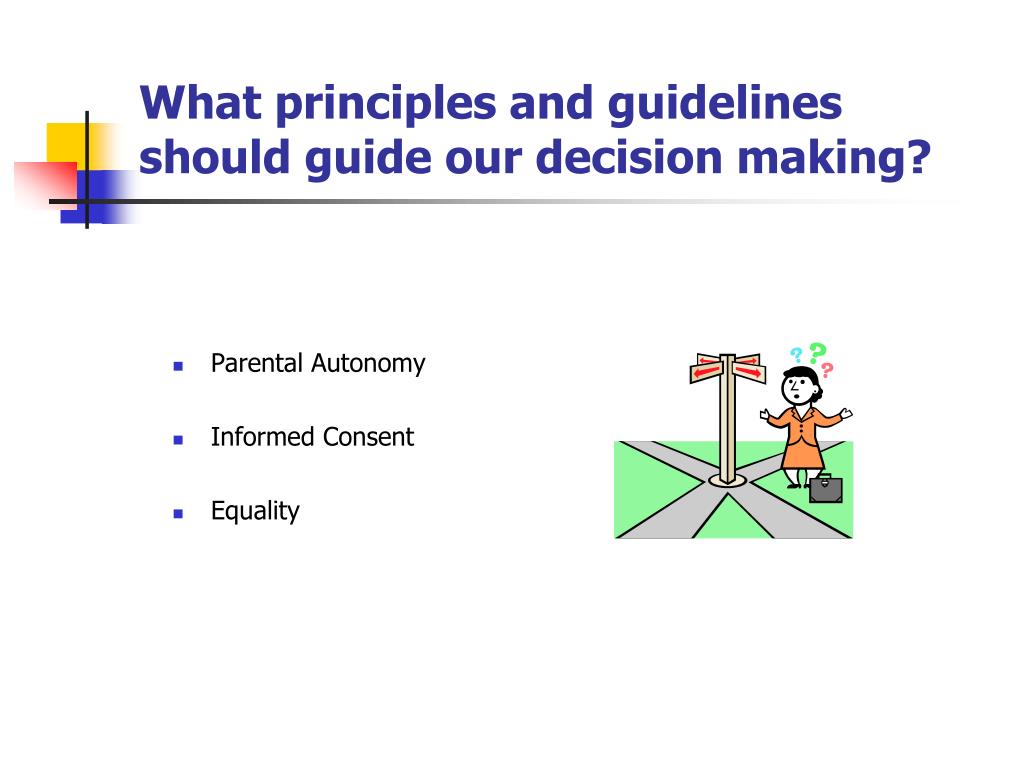 What principles and guidelines should guide our decision making?

- Parental Autonomy
- Informed Consent
- Equality

? ? ?